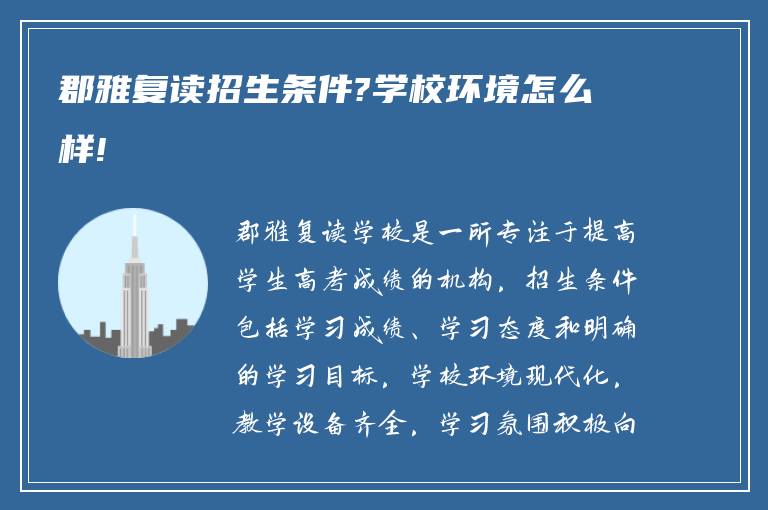 郡雅复读招生条件?学校环境怎么样!

郡雅复读学校是一所专注于提高学生高考成绩的机构，招生条件包括学习成绩、学习态度和明确的学习目标，学校环境现代化，教学设备齐全，学习氛围积极向